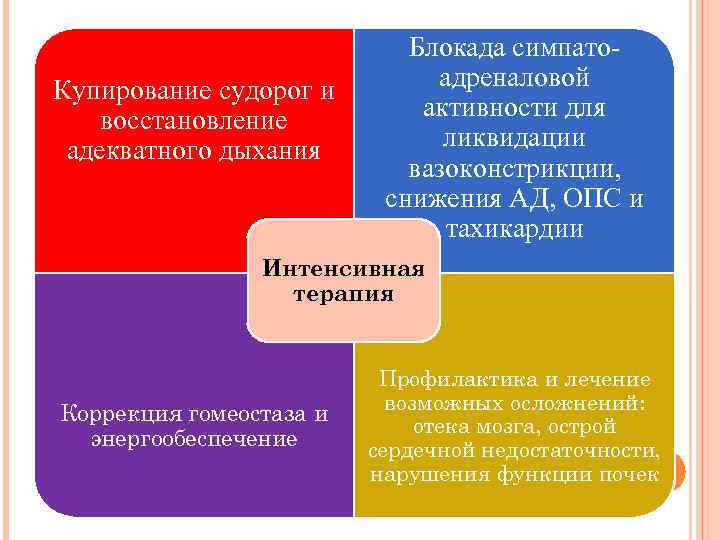 Купирование судорог и восстановление адекватного дыхания

Блокада симпато-адреналовой активности для ликвидации вазоконстрикции, снижения АД, ОПС и тахикардии

Интенсивная терапия

Коррекция гомеостаза и энергообеспечение

Профилактика и лечение возможных осложнений: отека мозга, острой сердечной недостаточности, нарушения функции почек